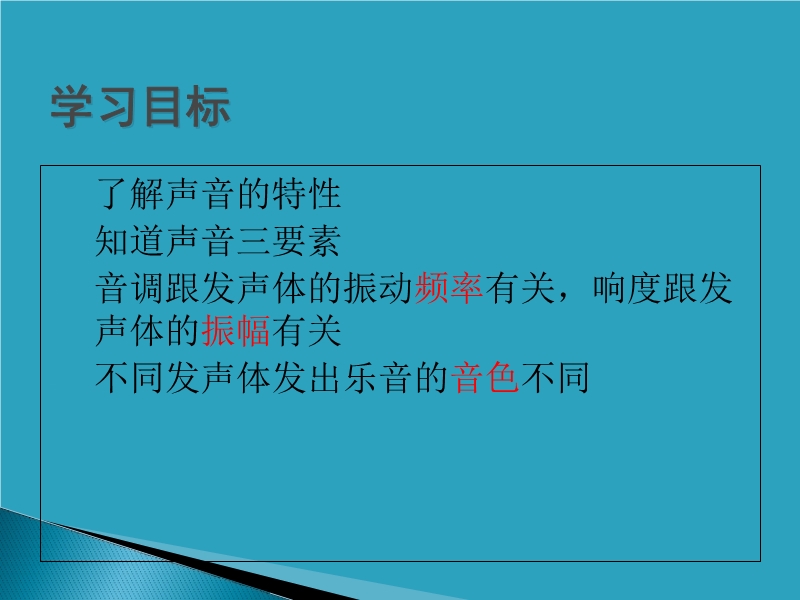 学习目标

了解声音的特性

知道声音三要素

音调跟发声体的振动频率有关，响度跟发声体的振幅有关

不同发声体发出乐音的音色不同